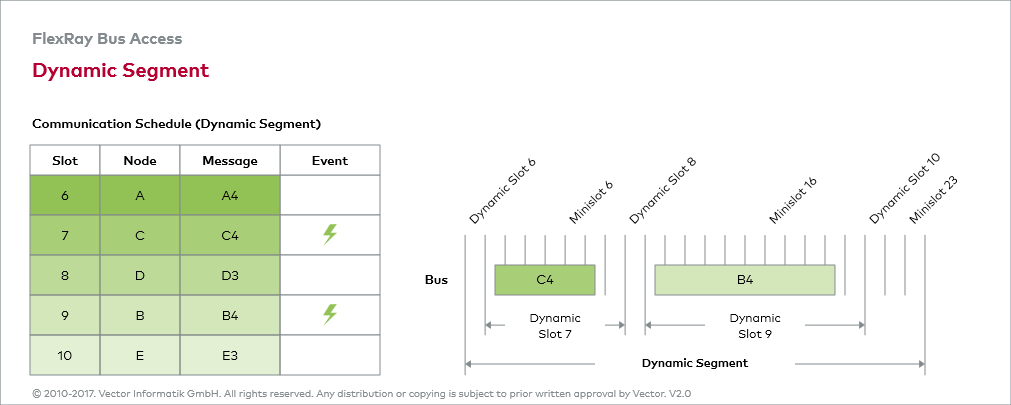 FlexRay Bus Access

Dynamic Segment

Communication Schedule (Dynamic Segment)

| Slot | Node | Message | Event |
|---|---|---|---|
| 6 | A | A4 | |
| 7 | C | C4 | |
| 8 | D | D3 | |
| 9 | B | B4 | |
| 10 | E | E3 | |

Dynamic Slot 6
Minislot 6
Dynamic Slot 8
Minislot 16
Dynamic Slot 10
Minislot 23

Bus
C4
B4

Dynamic Slot 7
Dynamic Slot 9
Dynamic Segment

© 2010-2017. Vector Informatik GmbH. All rights reserved. Any distribution or copying is subject to prior written approval by Vector. V2.0